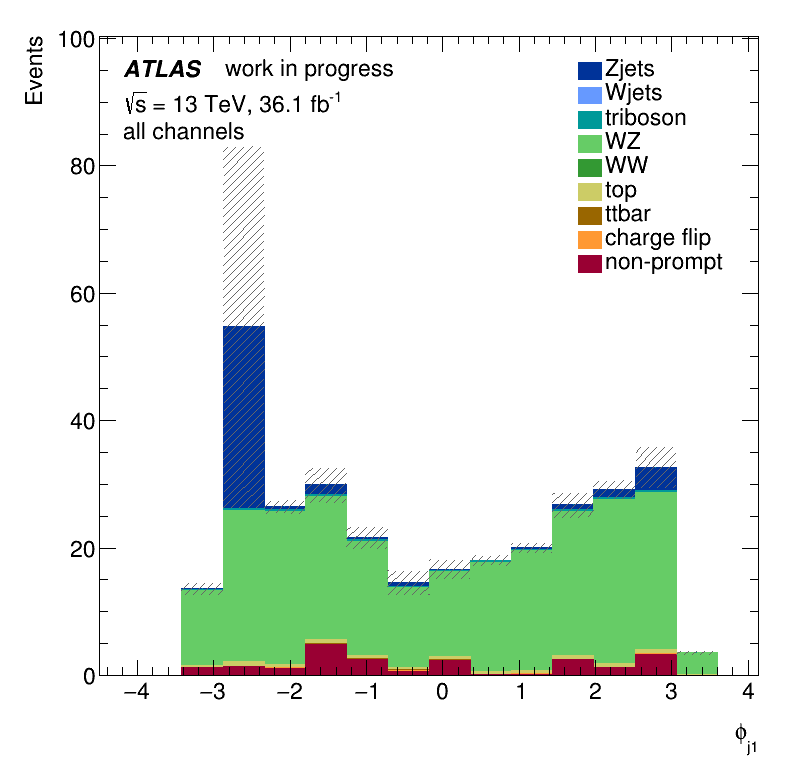 Events

100

80

60

40

20

0

ATLAS work in progress

$\sqrt{s}$ = 13 TeV, 36.1 fb$^{-1}$

all channels

Zjets
Wjets
triboson
WZ
WW
top
ttbar
charge flip
non-prompt

−4 −3 −2 −1 0 1 2 3 4

$\phi_{j1}$